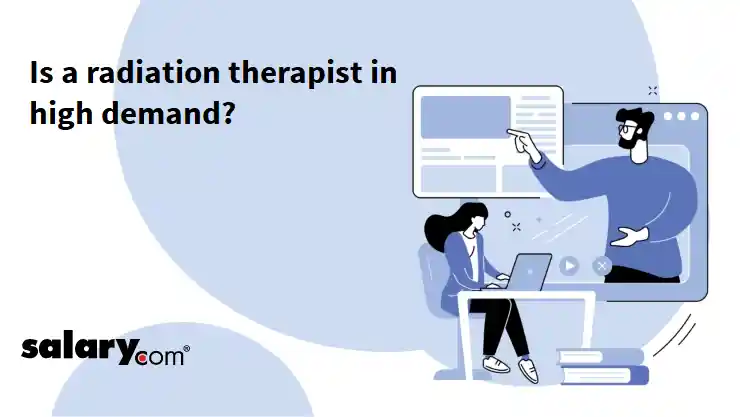 Is a radiation therapist in high demand?

salary.com®